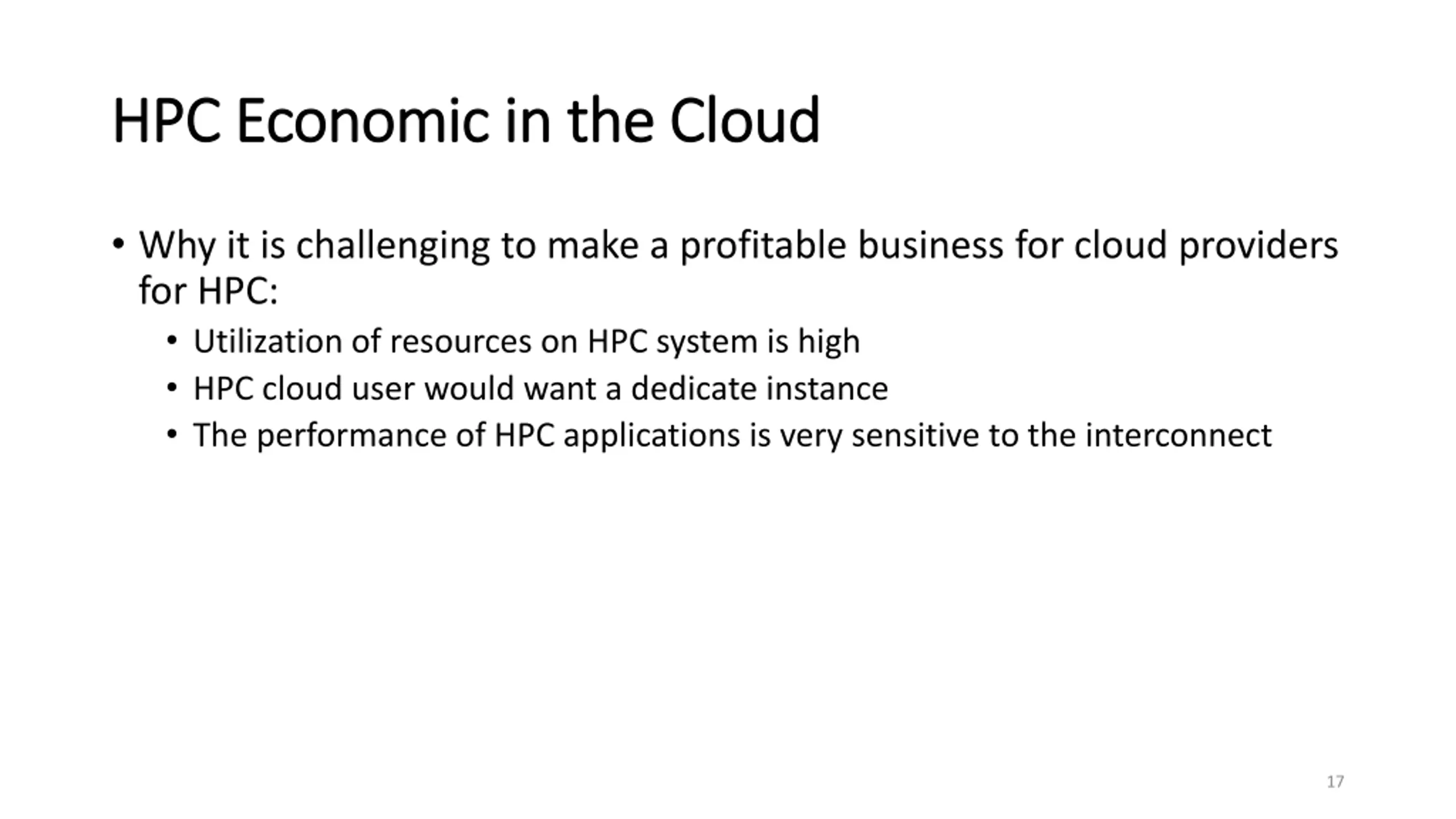 HPC Economic in the Cloud

• Why it is challenging to make a profitable business for cloud providers for HPC:
  • Utilization of resources on HPC system is high
  • HPC cloud user would want a dedicate instance
  • The performance of HPC applications is very sensitive to the interconnect

17